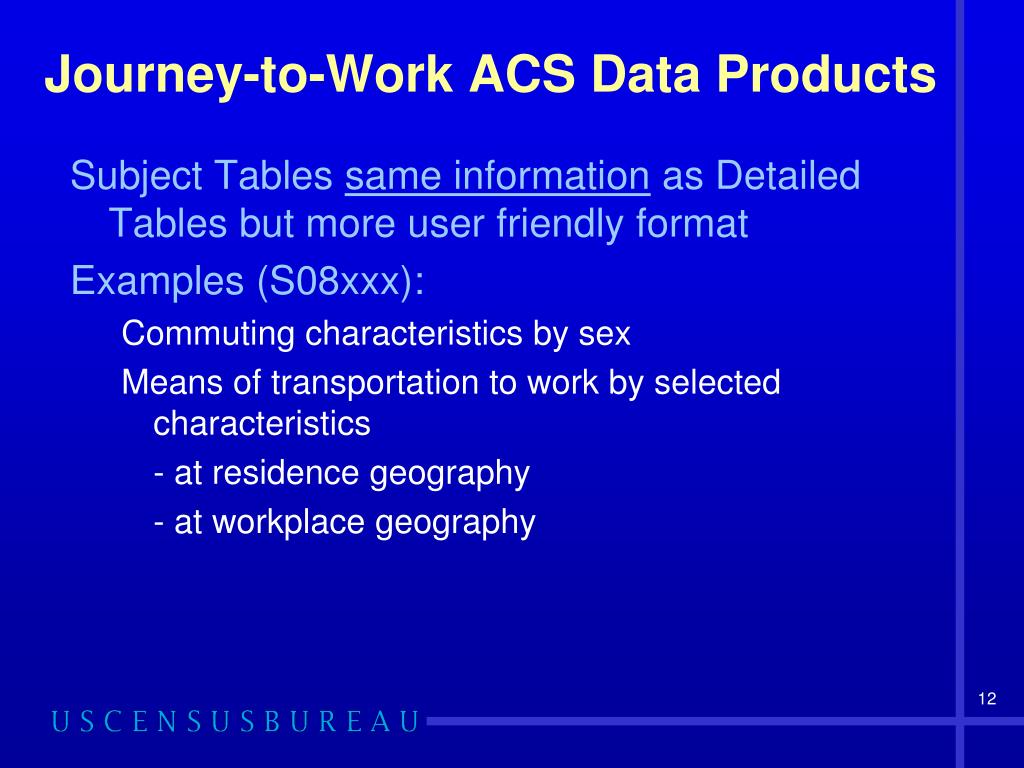 Journey-to-Work ACS Data Products

Subject Tables same information as Detailed Tables but more user friendly format

Examples (S08xxx):

Commuting characteristics by sex

Means of transportation to work by selected characteristics

- at residence geography

- at workplace geography

12

USCENSUSBUREAU